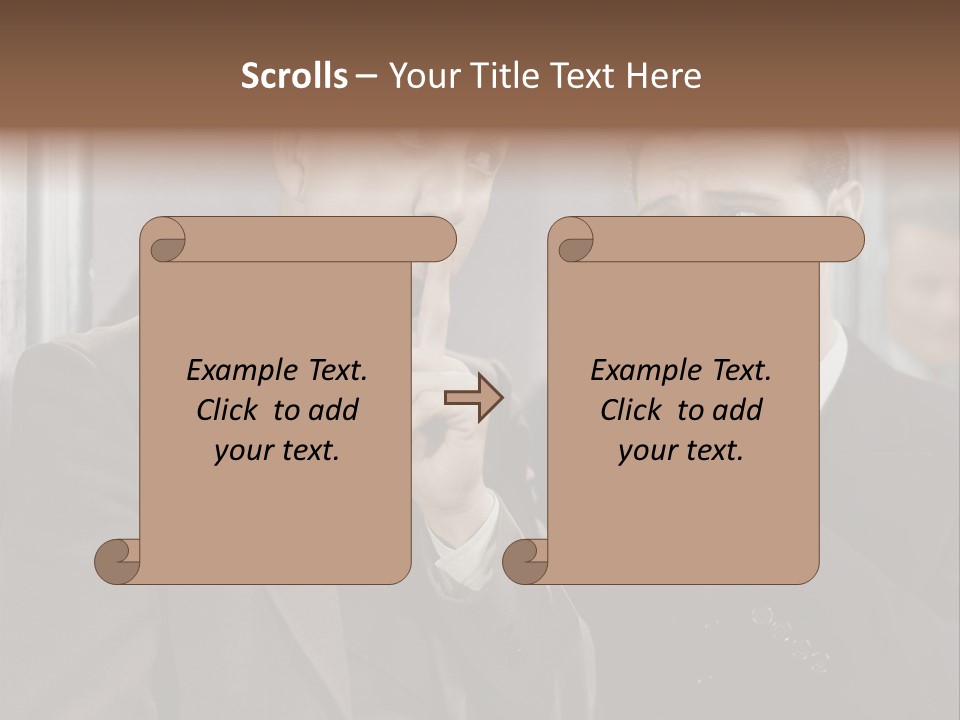 Scrolls – Your Title Text Here

Example Text. Click to add your text.

Example Text. Click to add your text.